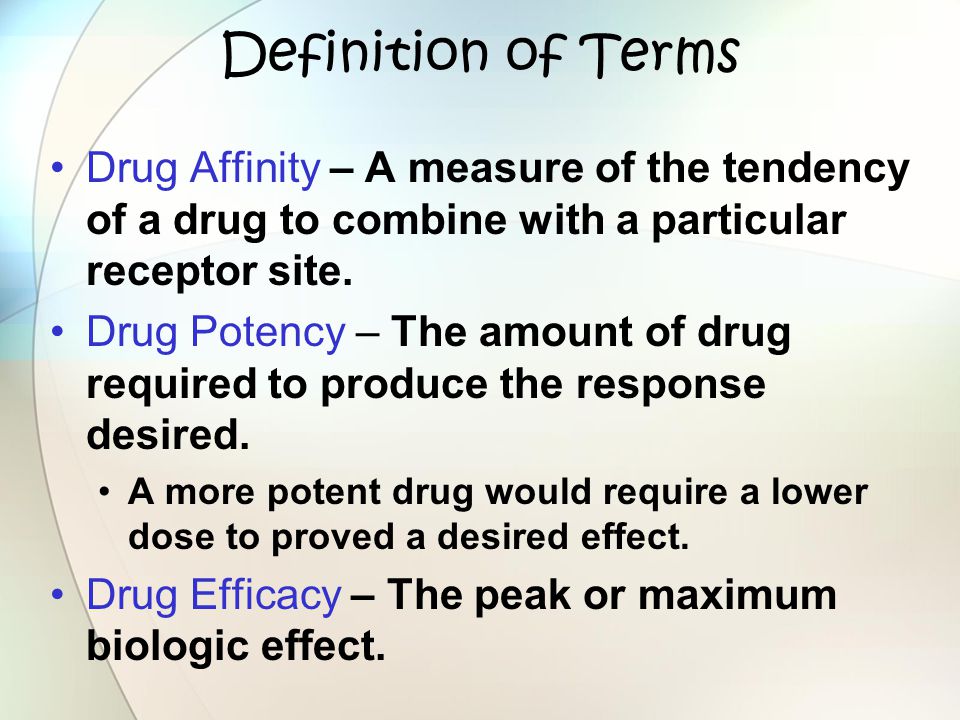 Definition of Terms

• Drug Affinity – A measure of the tendency of a drug to combine with a particular receptor site.

• Drug Potency – The amount of drug required to produce the response desired.

• A more potent drug would require a lower dose to proved a desired effect.

• Drug Efficacy – The peak or maximum biologic effect.